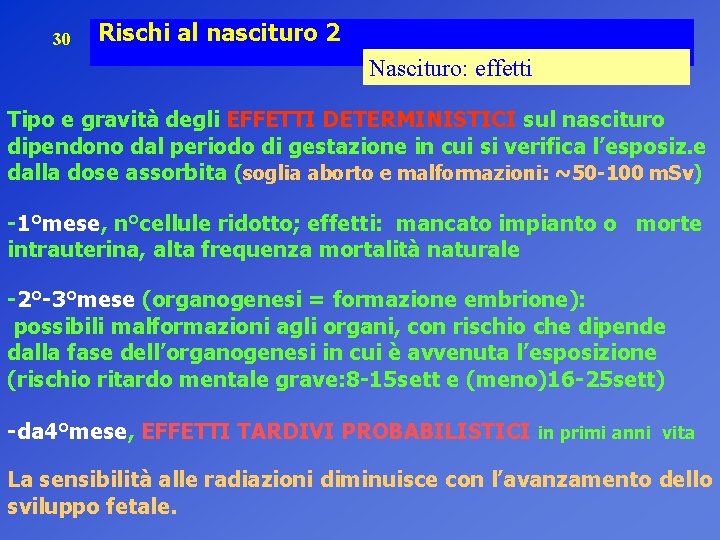 30

Rischi al nascituro 2

Nascituro: effetti

Tipo e gravità degli EFFETTI DETERMINISTICI sul nascituro dipendono dal periodo di gestazione in cui si verifica l'esposiz.e dalla dose assorbita (soglia aborto e malformazioni: ~50-100 mSv)

-1°mese, n°cellule ridotto; effetti: mancato impianto o morte intrauterina, alta frequenza mortalità naturale

-2°-3°mese (organogenesi = formazione embrione): possibili malformazioni agli organi, con rischio che dipende dalla fase dell'organogenesi in cui è avvenuta l'esposizione (rischio ritardo mentale grave:8-15sett e (meno)16-25sett)

-da4°mese, EFFETTI TARDIVI PROBABILISTICI in primi anni vita

La sensibilità alle radiazioni diminuisce con l'avanzamento dello sviluppo fetale.